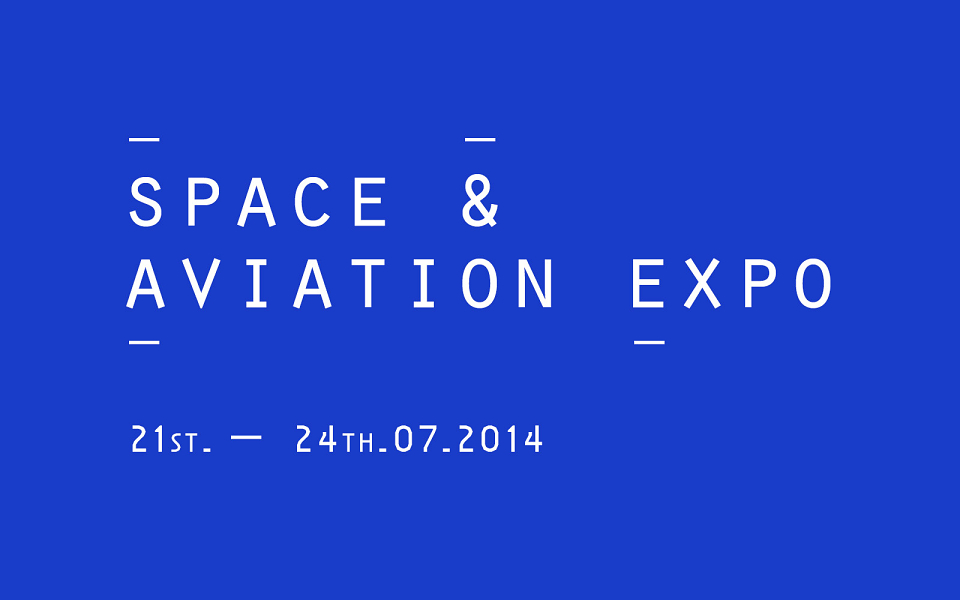 SPACE &
AVIATION EXPO

21ST. — 24TH.07.2014